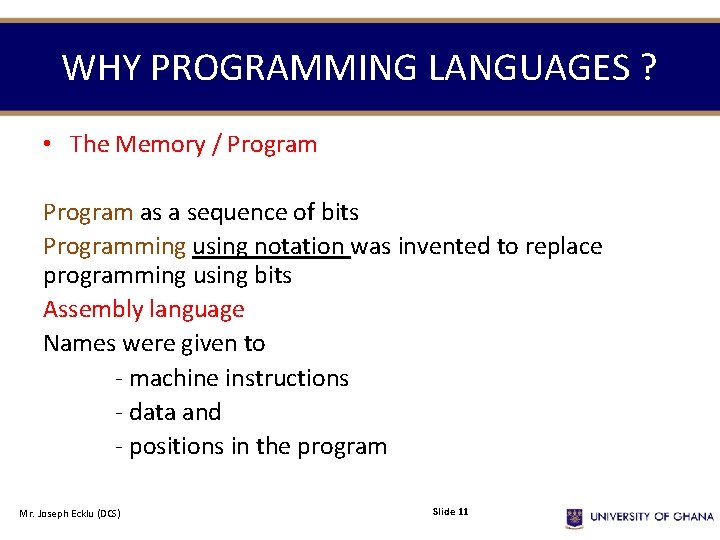 WHY PROGRAMMING LANGUAGES ?

• The Memory / Program

Program as a sequence of bits
Programming using notation was invented to replace programming using bits
Assembly language
Names were given to
- machine instructions
- data and
- positions in the program

Mr. Joseph Ecklu (DCS)

Slide 11

UNIVERSITY OF GHANA